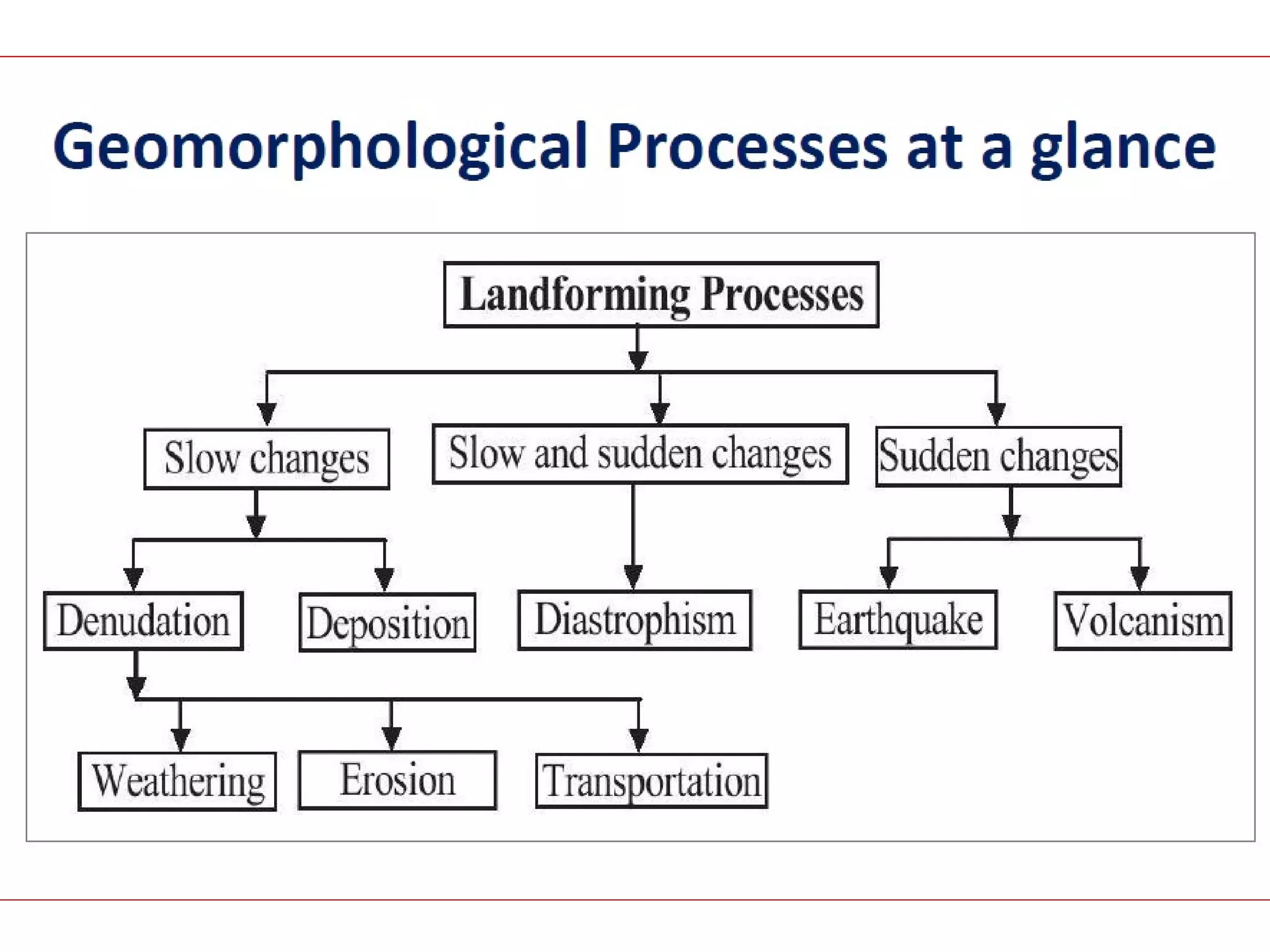 Geomorphological Processes at a glance

Landforming Processes

Slow changes

Slow and sudden changes

Sudden changes

Denudation

Deposition

Diastrophism

Earthquake

Volcanism

Weathering

Erosion

Transportation